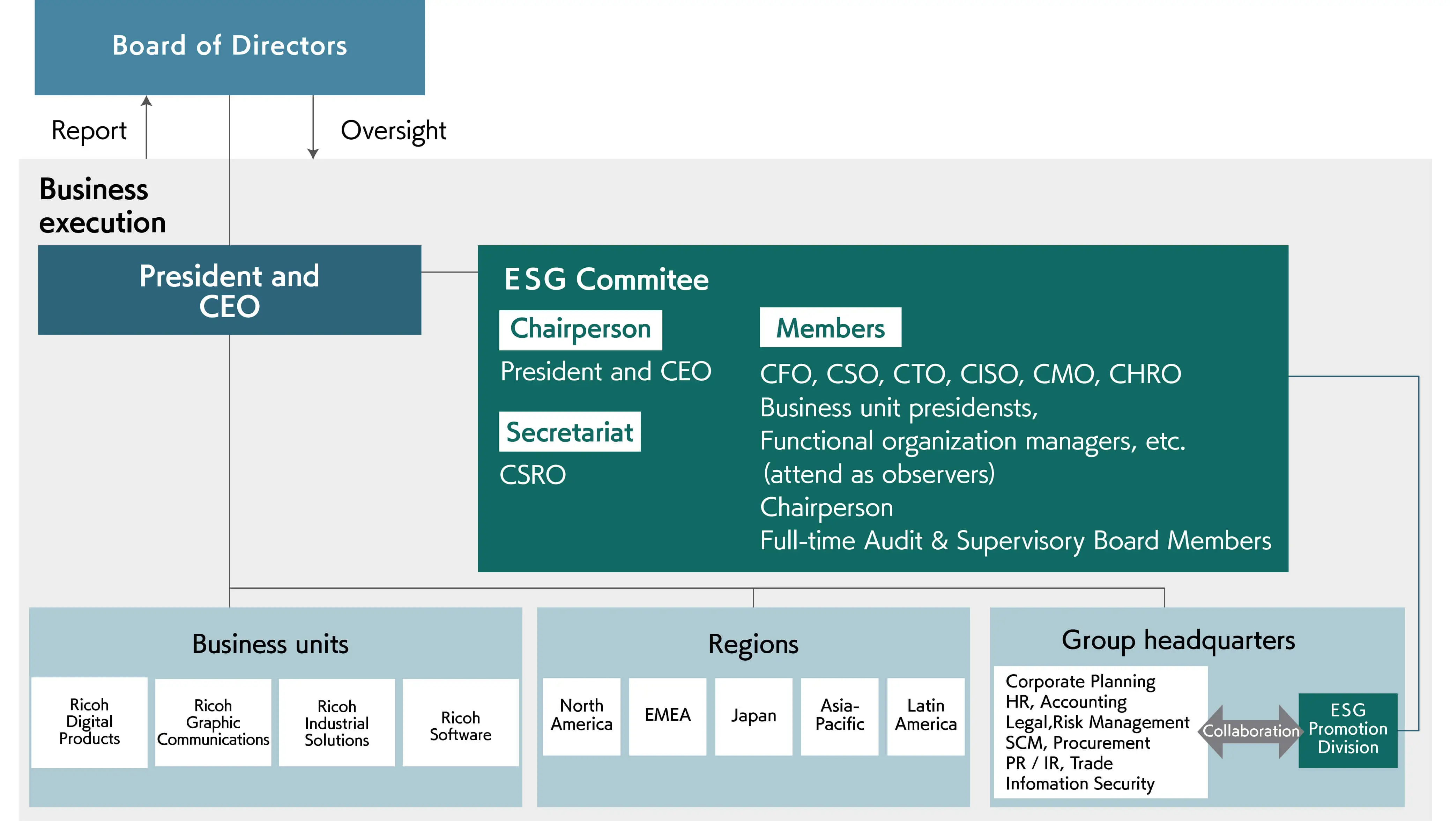 Board of Directors

Report

Oversight

Business execution

President and CEO

ESG Commitee

Chairperson

President and CEO

Secretariat

CSRO

Members

CFO, CSO, CTO, CISO, CMO, CHRO
Business unit presidensts,
Functional organization managers, etc.
(attend as observers)
Chairperson
Full-time Audit & Supervisory Board Members

Business units

Ricoh Digital Products

Ricoh Graphic Communications

Ricoh Industrial Solutions

Ricoh Software

Regions

North America

EMEA

Japan

Asia-Pacific

Latin America

Group headquarters

Corporate Planning
HR, Accounting
Legal,Risk Management
SCM, Procurement
PR / IR, Trade
Infomation Security

Collaboration

ESG Promotion Division